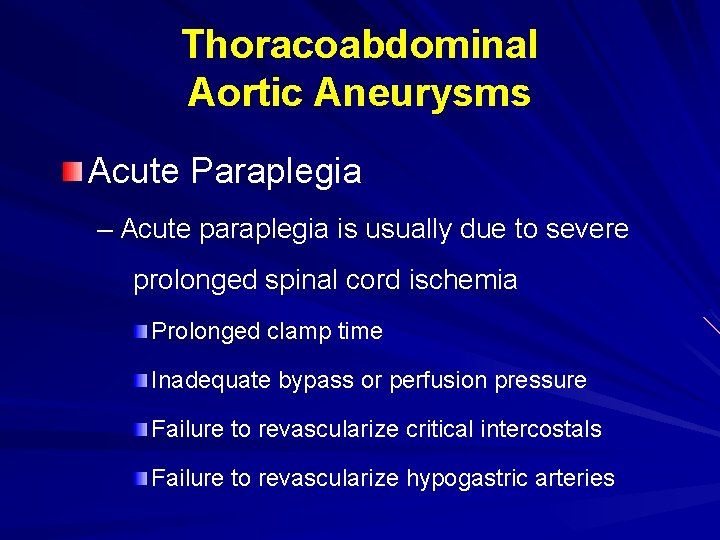 Thoracoabdominal Aortic Aneurysms

Acute Paraplegia

– Acute paraplegia is usually due to severe prolonged spinal cord ischemia

Prolonged clamp time

Inadequate bypass or perfusion pressure

Failure to revascularize critical intercostals

Failure to revascularize hypogastric arteries